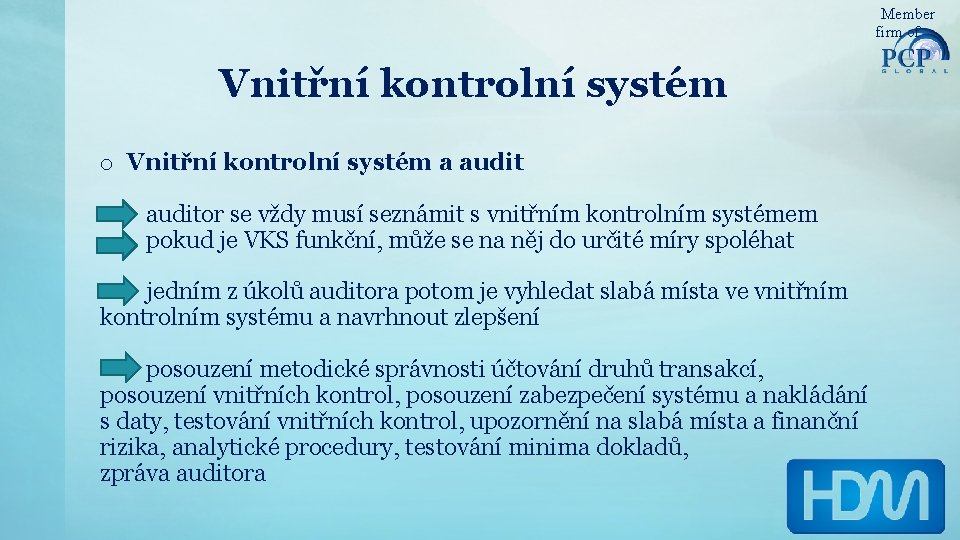 Member firm of
PCP
GLOBAL

Vnitřní kontrolní systém

o Vnitřní kontrolní systém a audit

auditor se vždy musí seznámit s vnitřním kontrolním systémem
pokud je VKS funkční, může se na něj do určité míry spoléhat

jedním z úkolů auditora potom je vyhledat slabá místa ve vnitřním kontrolním systému a navrhnout zlepšení

posouzení metodické správnosti účtování druhů transakcí, posouzení vnitřních kontrol, posouzení zabezpečení systému a nakládání s daty, testování vnitřních kontrol, upozornění na slabá místa a finanční rizika, analytické procedury, testování minima dokladů, zpráva auditora

HDM